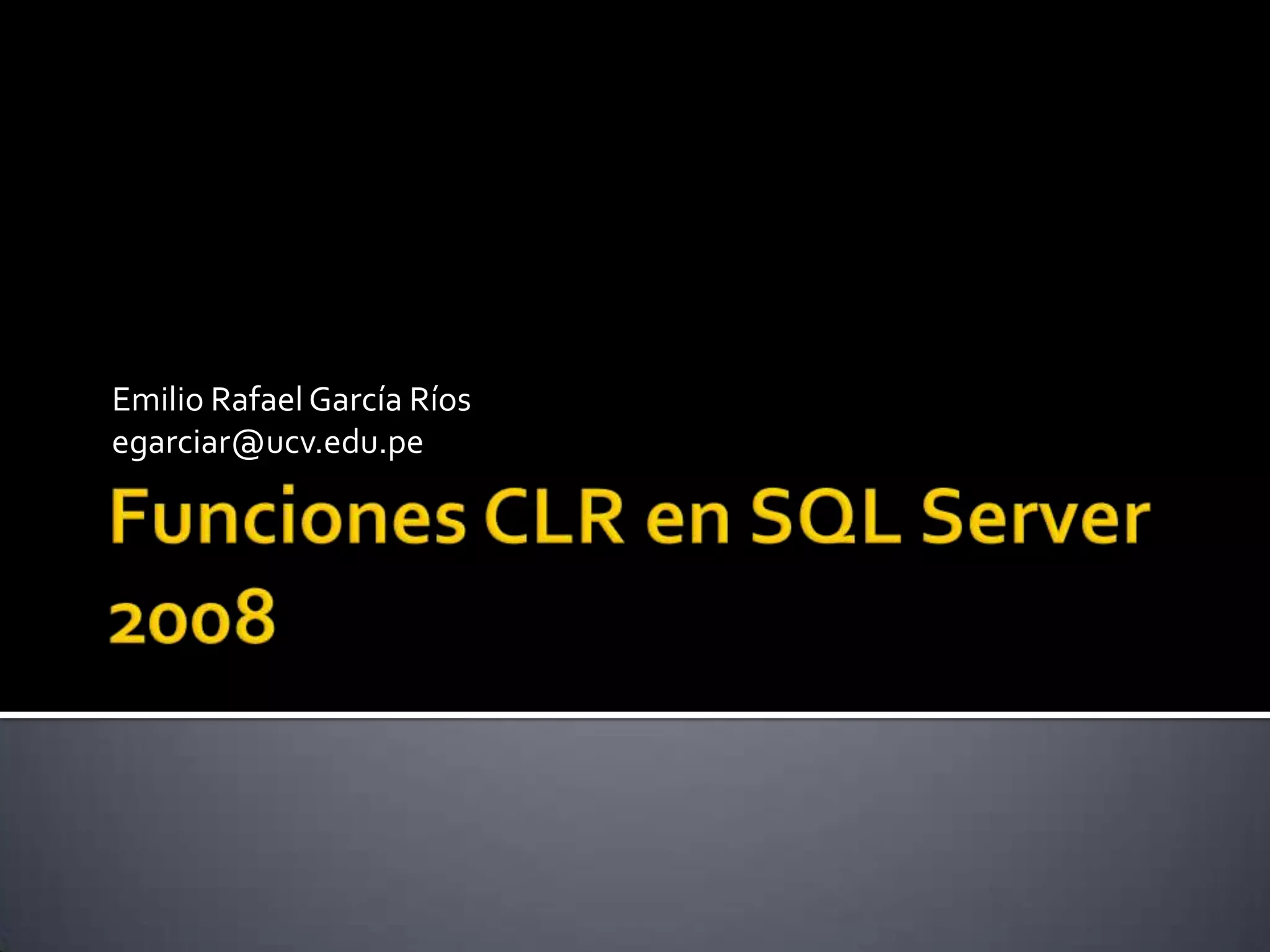 Emilio Rafael García Ríos
egarciar@ucv.edu.pe

Funciones CLR en SQL Server 2008